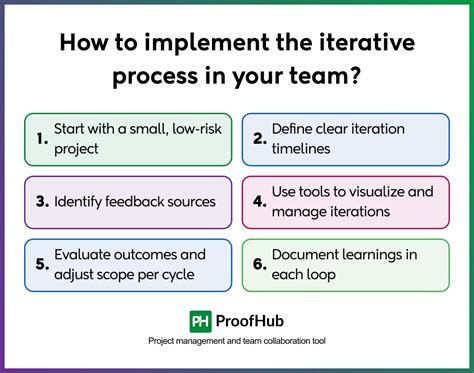 How to implement the iterative process in your team?

1. Start with a small, low-risk project

2. Define clear iteration timelines

3. Identify feedback sources

4. Use tools to visualize and manage iterations

5. Evaluate outcomes and adjust scope per cycle

6. Document learnings in each loop

PH ProofHub

Project management and team collaboration tool